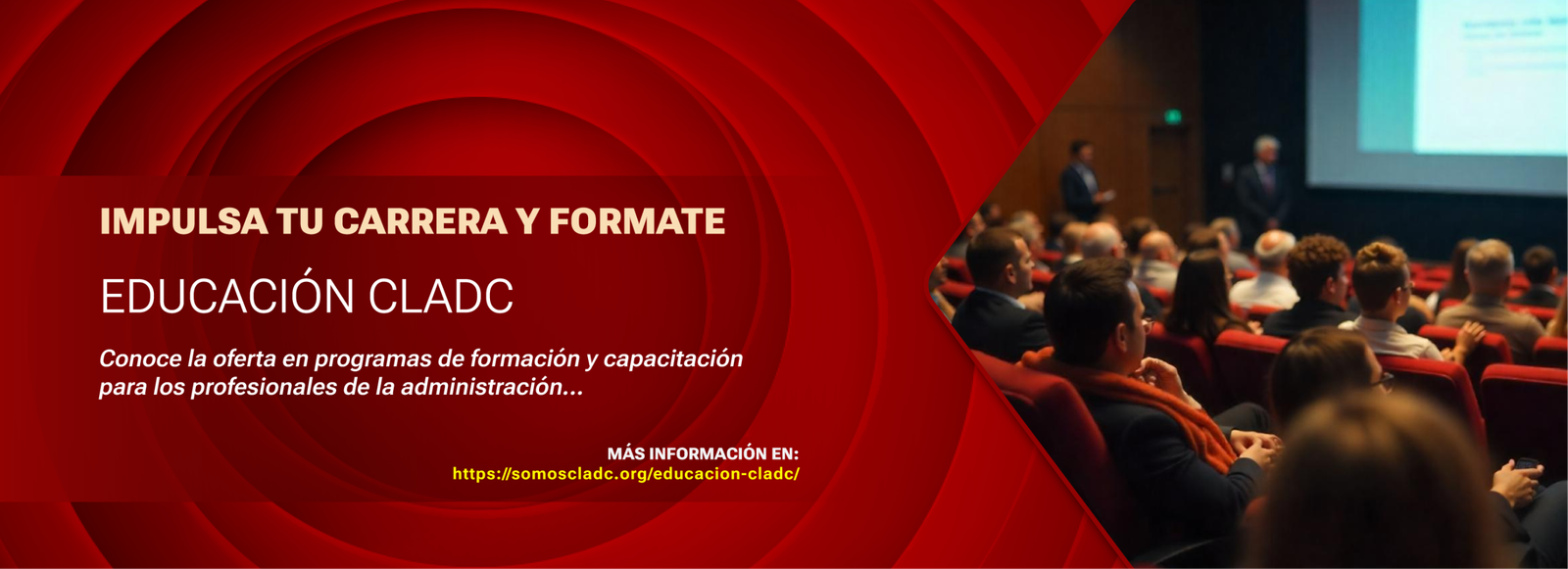 IMPULSA TU CARRERA Y FORMATE

EDUCACIÓN CLADC

Conoce la oferta en programas de formación y capacitación para los profesionales de la administración...

MÁS INFORMACIÓN EN:
https://somoscladc.org/educacion-cladc/